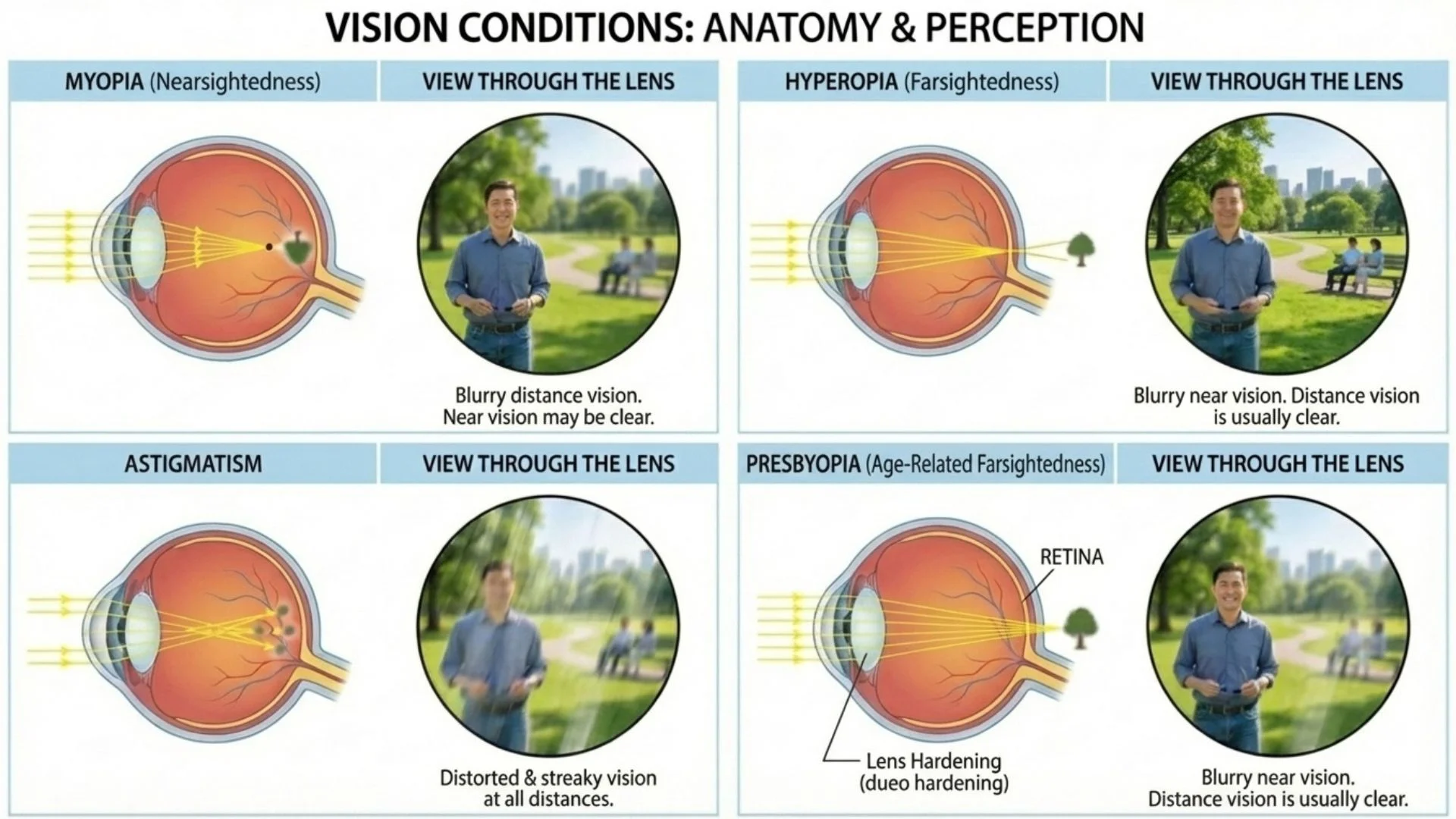 VISION CONDITIONS: ANATOMY & PERCEPTION

MYOPIA (Nearsightedness)

VIEW THROUGH THE LENS

Blurry distance vision. Near vision may be clear.

HYPEROPIA (Farsightedness)

VIEW THROUGH THE LENS

Blurry near vision. Distance vision is usually clear.

ASTIGMATISM

VIEW THROUGH THE LENS

Distorted & streaky vision at all distances.

PRESBYOPIA (Age-Related Farsightedness)

VIEW THROUGH THE LENS

RETINA

Lens Hardening (dueo hardening)

Blurry near vision. Distance vision is usually clear.